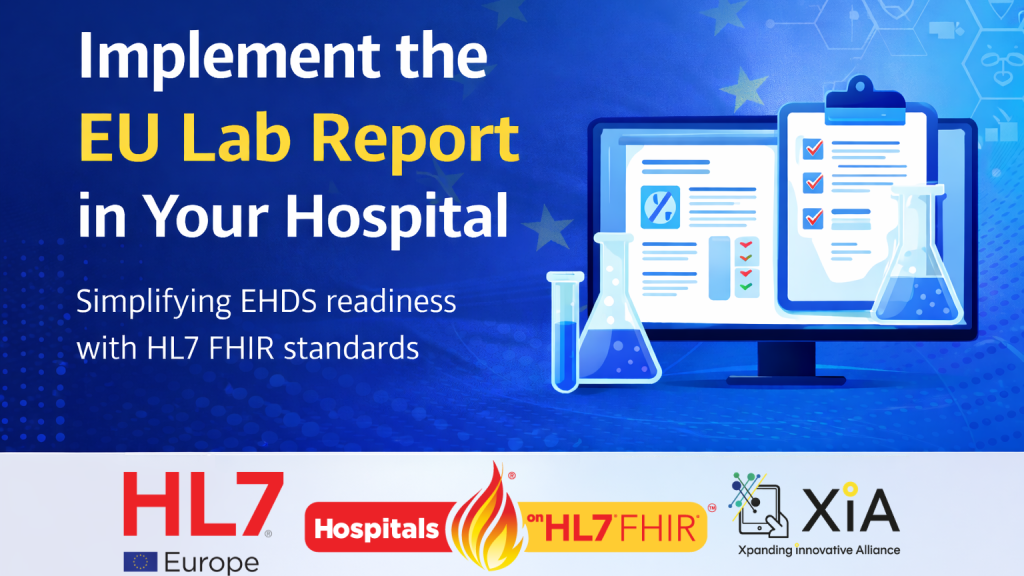 Implement the EU Lab Report in Your Hospital

Simplifying EHDS readiness with HL7 FHIR standards

HL7 Europe

Hospitals on HL7 FHIR

XiA
Xpanding innovative Alliance